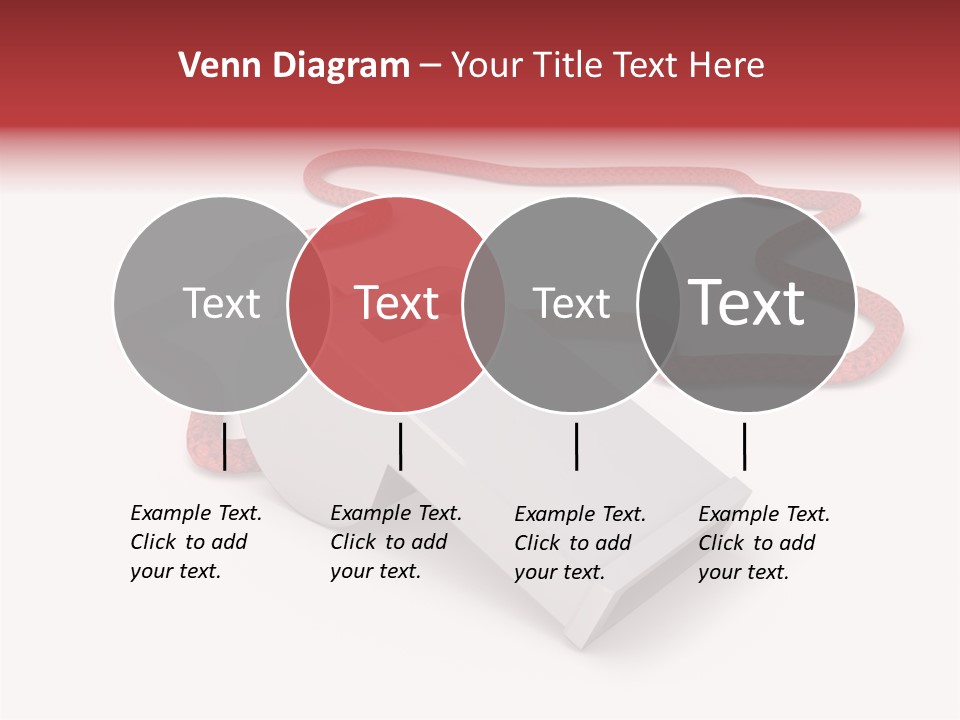 Venn Diagram – Your Title Text Here

Text

Text

Text

Text

Example Text. Click to add your text.

Example Text. Click to add your text.

Example Text. Click to add your text.

Example Text. Click to add your text.